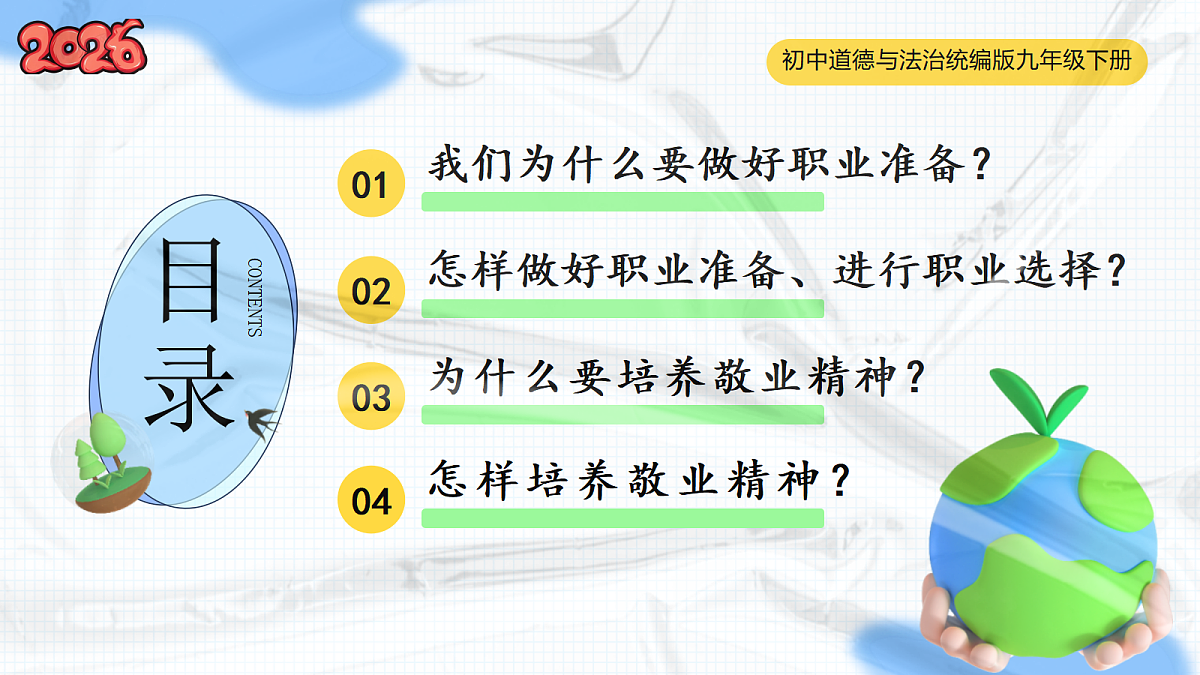 2026

初中道德与法治统编版九年级下册

目录

CONTENTS

01 我们为什么要做好职业准备？

02 怎样做好职业准备、进行职业选择？

03 为什么要培养敬业精神？

04 怎样培养敬业精神？